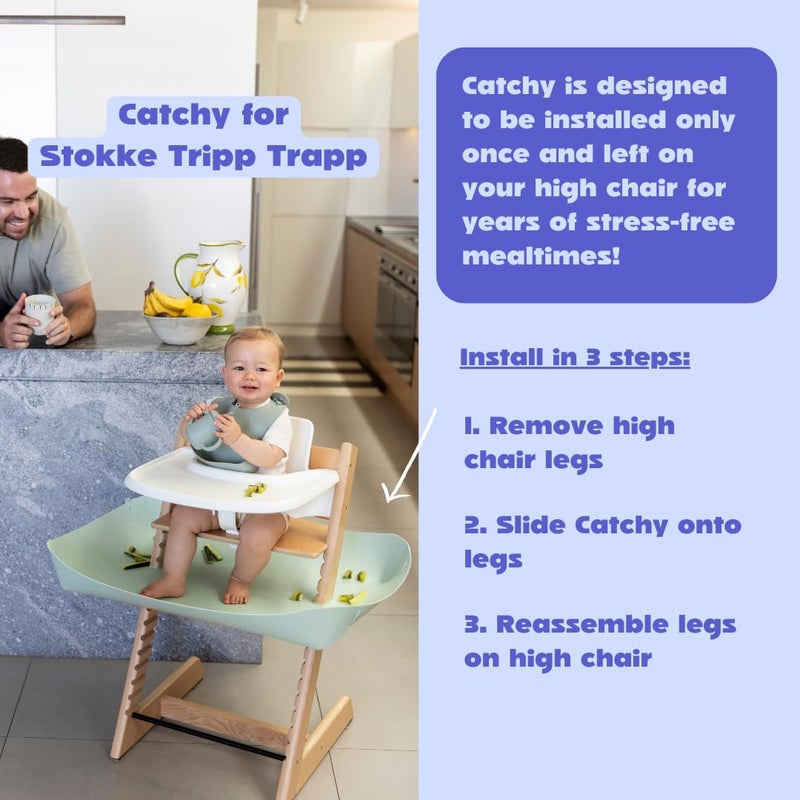 Catchy for Stokke Tripp Trapp

Catchy is designed to be installed only once and left on your high chair for years of stress-free mealtimes!

Install in 3 steps:

1. Remove high chair legs

2. Slide Catchy onto legs

3. Reassemble legs on high chair